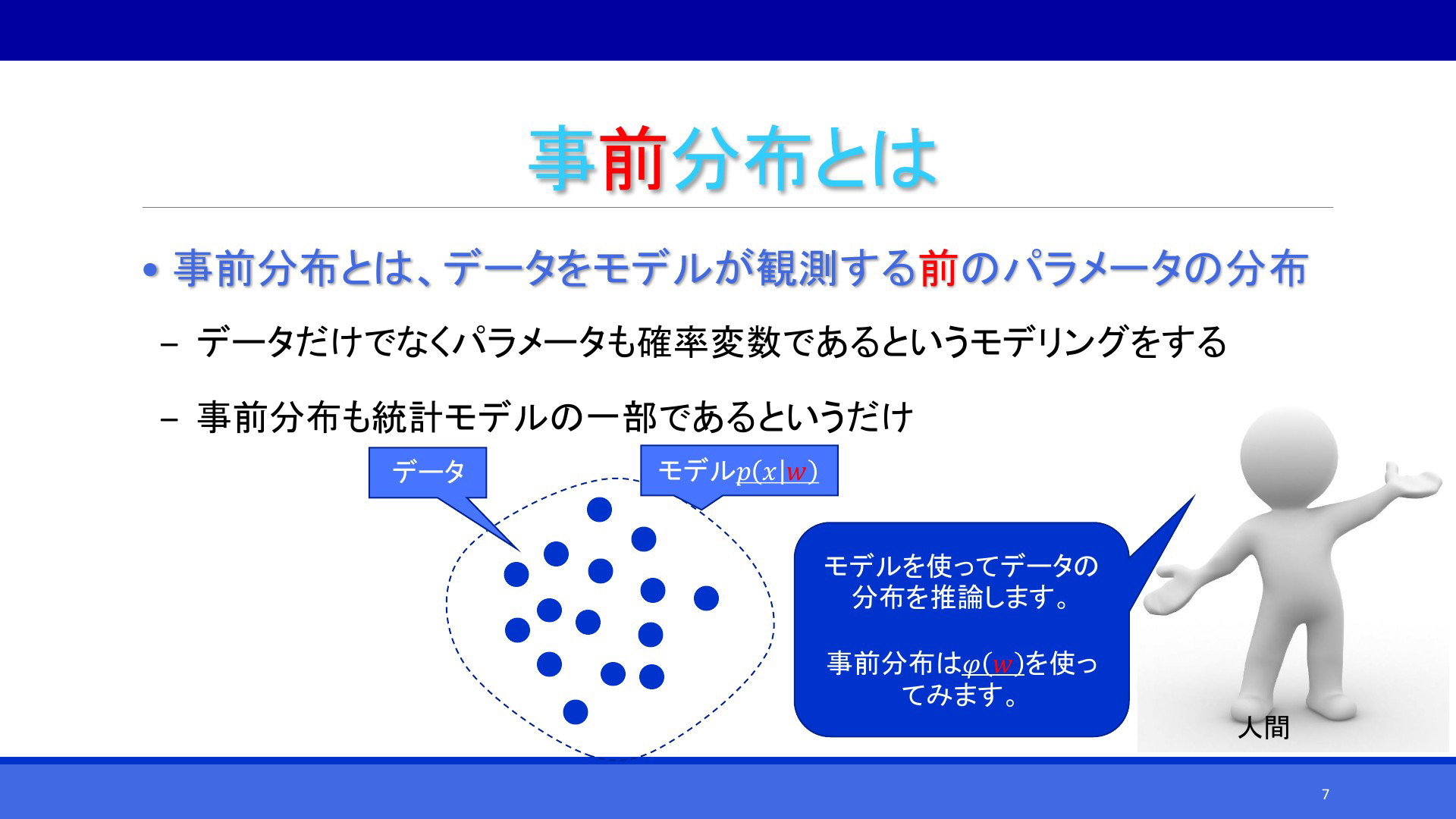 事前分布とは

• 事前分布とは、データをモデルが観測する前のパラメータの分布

– データだけでなくパラメータも確率変数であるというモデリングをする

– 事前分布も統計モデルの一部であるというだけ

データ

モデル$p(x|w)$

モデルを使ってデータの分布を推論します。

事前分布は$\varphi(w)$を使ってみます。

人間

7